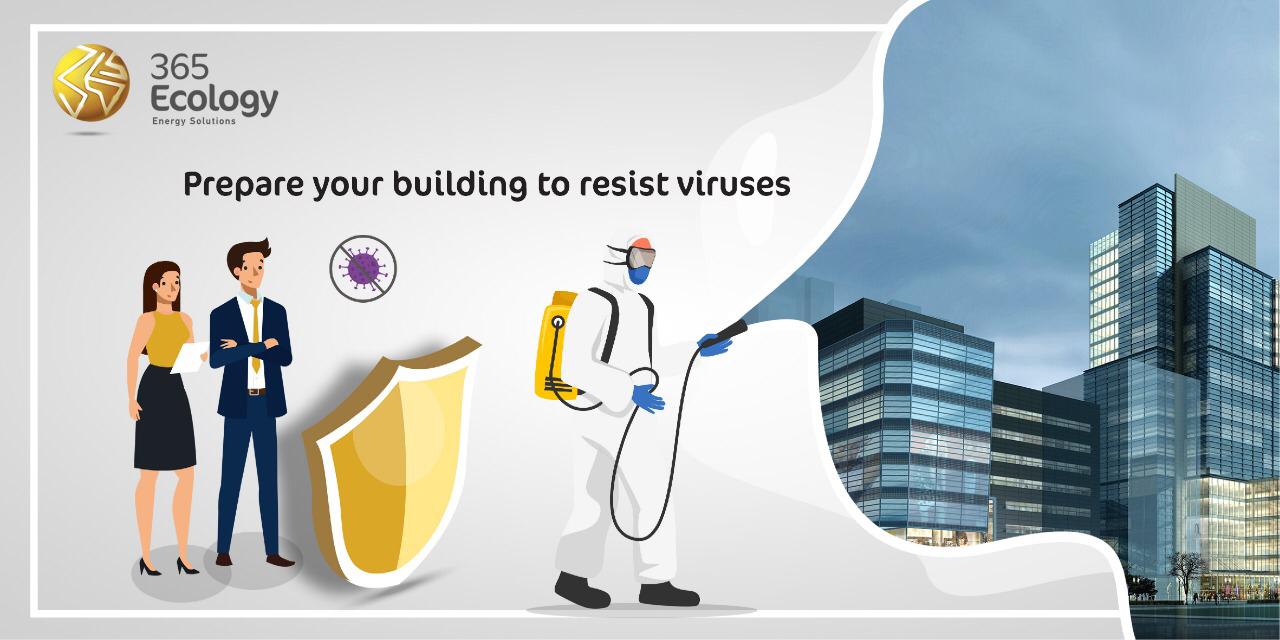 365
Ecology
Energy Solutions

Prepare your building to resist viruses